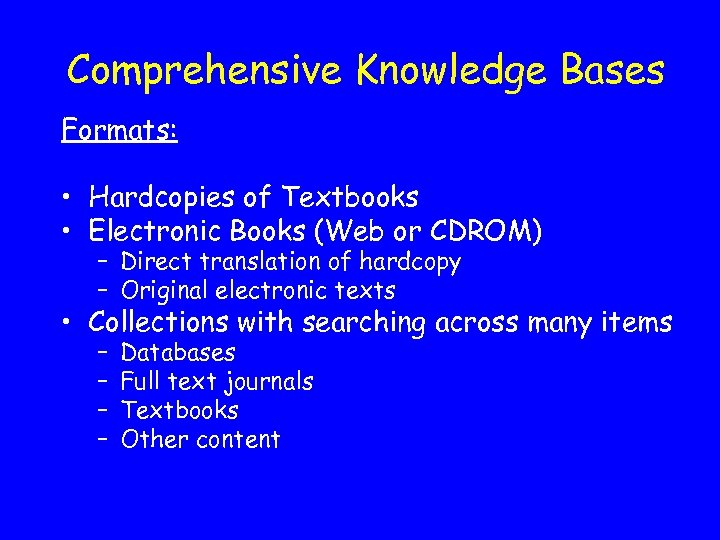 Comprehensive Knowledge Bases

Formats:

• Hardcopies of Textbooks
• Electronic Books (Web or CDROM)
  – Direct translation of hardcopy
  – Original electronic texts
• Collections with searching across many items
  – Databases
  – Full text journals
  – Textbooks
  – Other content